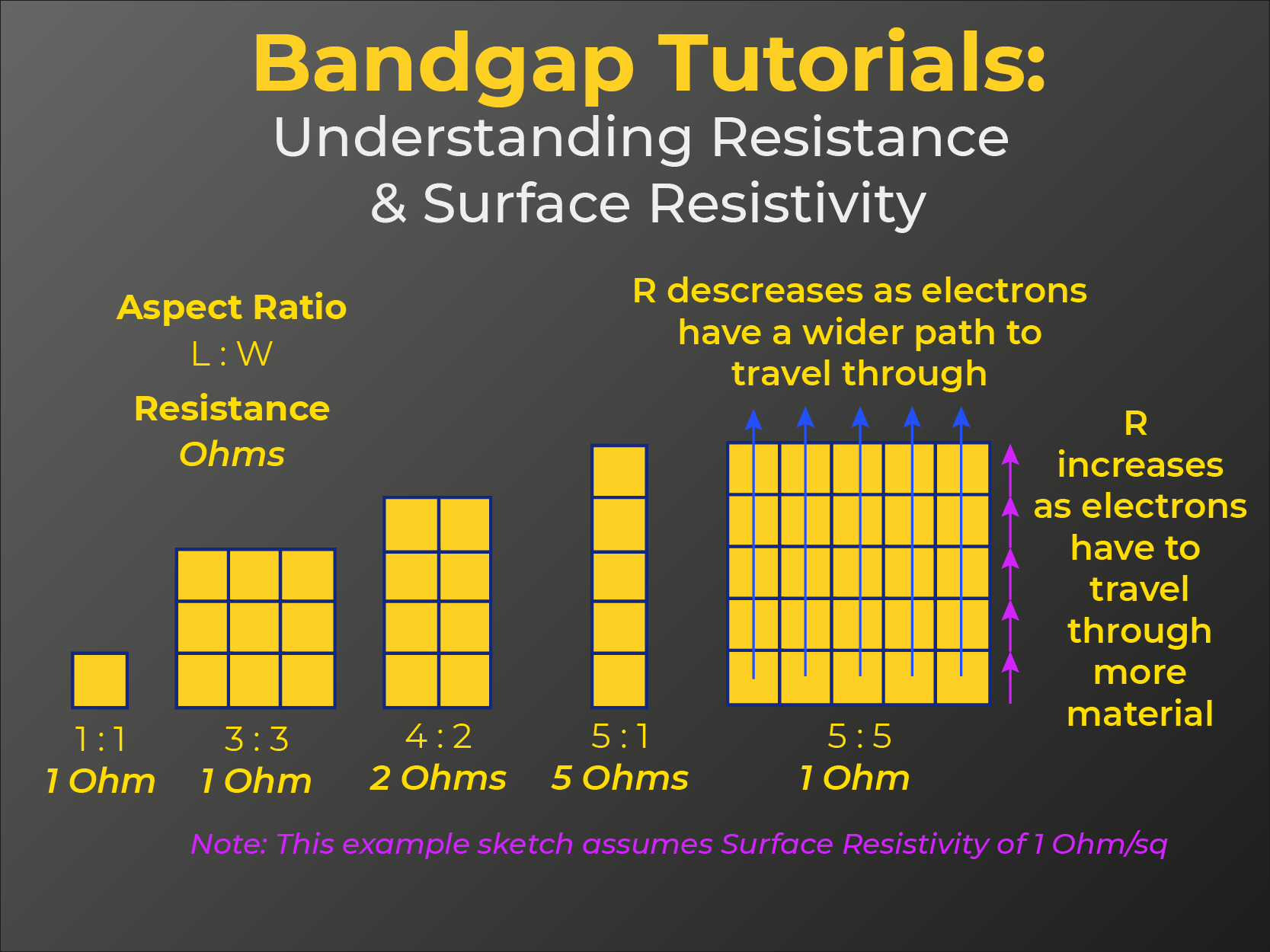 Bandgap Tutorials:
Understanding Resistance & Surface Resistivity

Aspect Ratio
L : W
Resistance
Ohms

R descreases as electrons have a wider path to travel through

R increases as electrons have to travel through more material

1 : 1
1 Ohm

3 : 3
1 Ohm

4 : 2
2 Ohms

5 : 1
5 Ohms

5 : 5
1 Ohm

Note: This example sketch assumes Surface Resistivity of 1 Ohm/sq